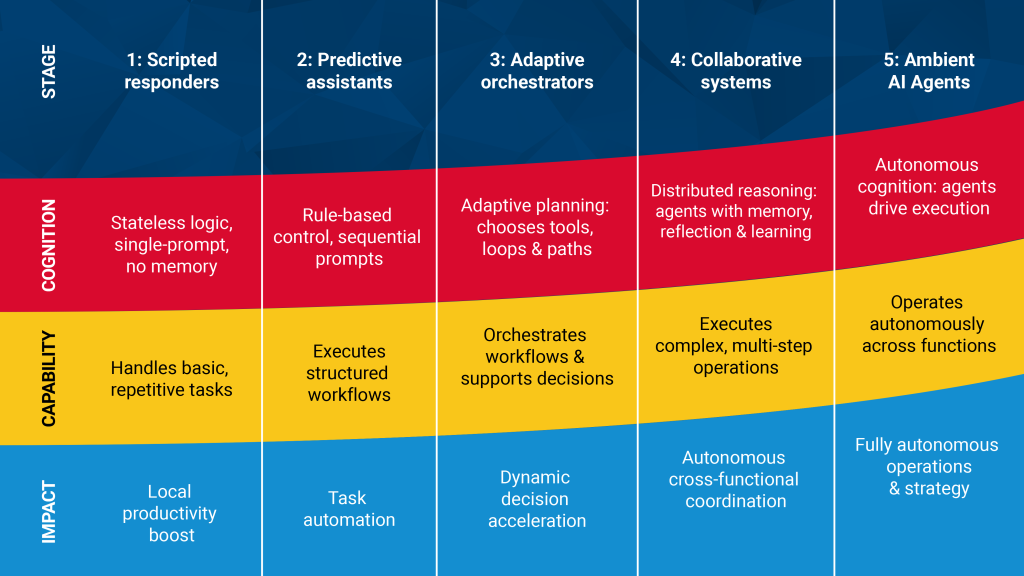 | STAGE | 1: Scripted responders | 2: Predictive assistants | 3: Adaptive orchestrators | 4: Collaborative systems | 5: Ambient AI Agents |
|---|---|---|---|---|---|
| COGNITION | Stateless logic, single-prompt, no memory | Rule-based control, sequential prompts | Adaptive planning: chooses tools, loops & paths | Distributed reasoning: agents with memory, reflection & learning | Autonomous cognition: agents drive execution |
| CAPABILITY | Handles basic, repetitive tasks | Executes structured workflows | Orchestrates workflows & supports decisions | Executes complex, multi-step operations | Operates autonomously across functions |
| IMPACT | Local productivity boost | Task automation | Dynamic decision acceleration | Autonomous cross-functional coordination | Fully autonomous operations & strategy |